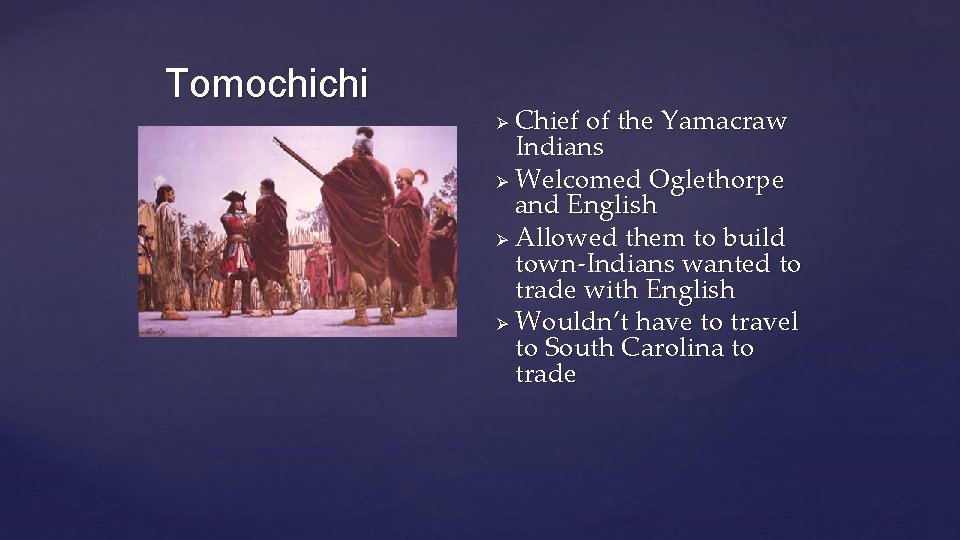 Tomochichi

➢ Chief of the Yamacraw Indians
➢ Welcomed Oglethorpe and English
➢ Allowed them to build town-Indians wanted to trade with English
➢ Wouldn't have to travel to South Carolina to trade